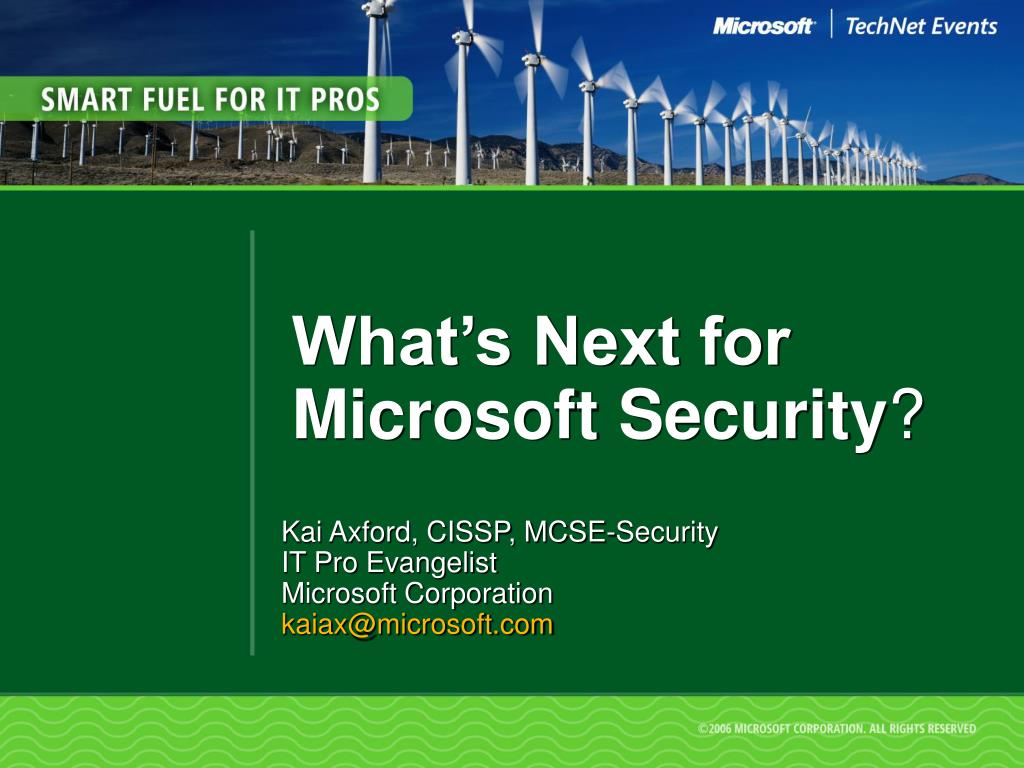 SMART FUEL FOR IT PROS

Microsoft | TechNet Events

What's Next for Microsoft Security?

Kai Axford, CISSP, MCSE-Security
IT Pro Evangelist
Microsoft Corporation
kaiax@microsoft.com

©2006 MICROSOFT CORPORATION. ALL RIGHTS RESERVED